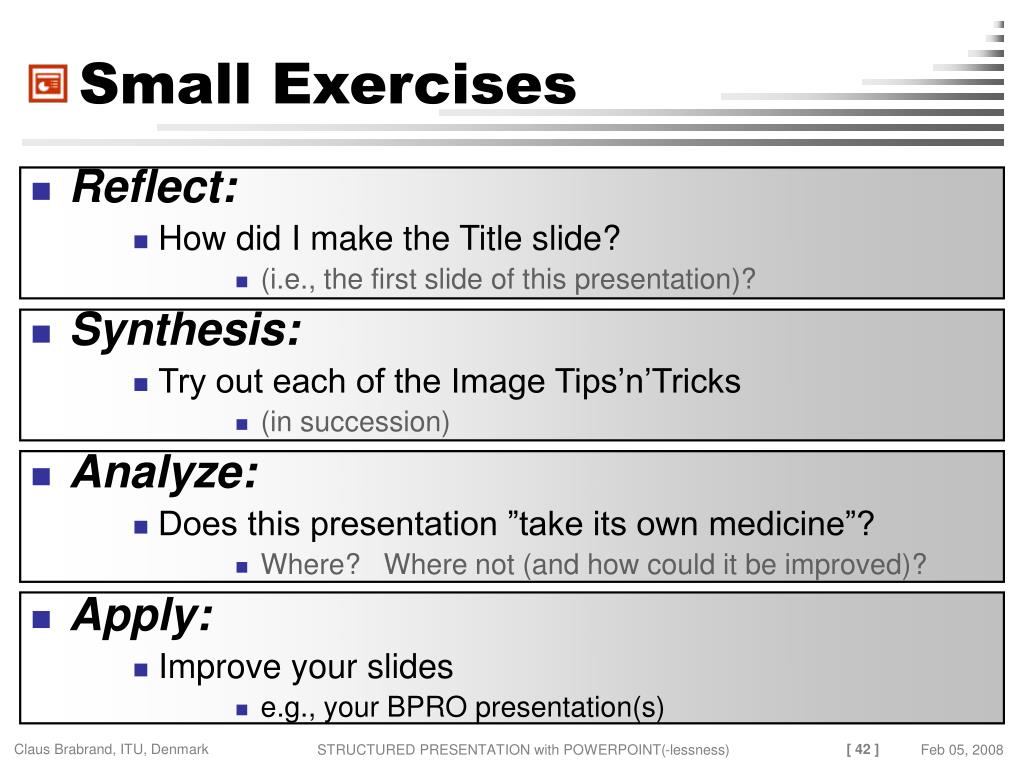 Small Exercises

Reflect:
How did I make the Title slide?
(i.e., the first slide of this presentation)?

Synthesis:
Try out each of the Image Tips’n’Tricks
(in succession)

Analyze:
Does this presentation ”take its own medicine”?
Where? Where not (and how could it be improved)?

Apply:
Improve your slides
e.g., your BPRO presentation(s)

Claus Brabrand, ITU, Denmark STRUCTURED PRESENTATION with POWERPOINT(-lessness) [ 42 ] Feb 05, 2008